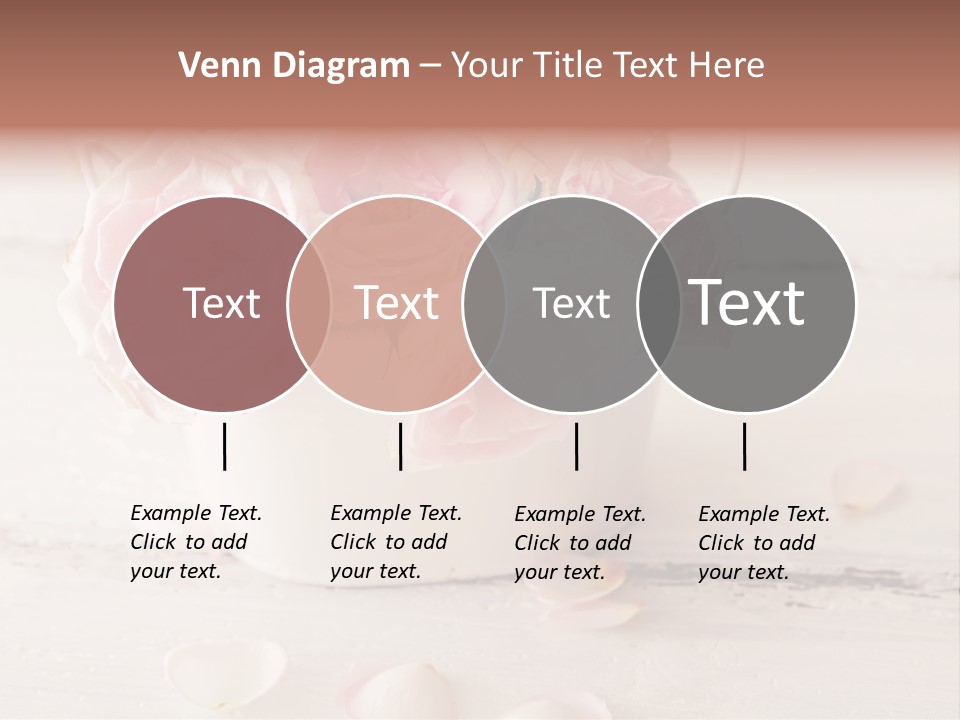 Venn Diagram – Your Title Text Here

Text

Text

Text

Text

Example Text. Click to add your text.

Example Text. Click to add your text.

Example Text. Click to add your text.

Example Text. Click to add your text.